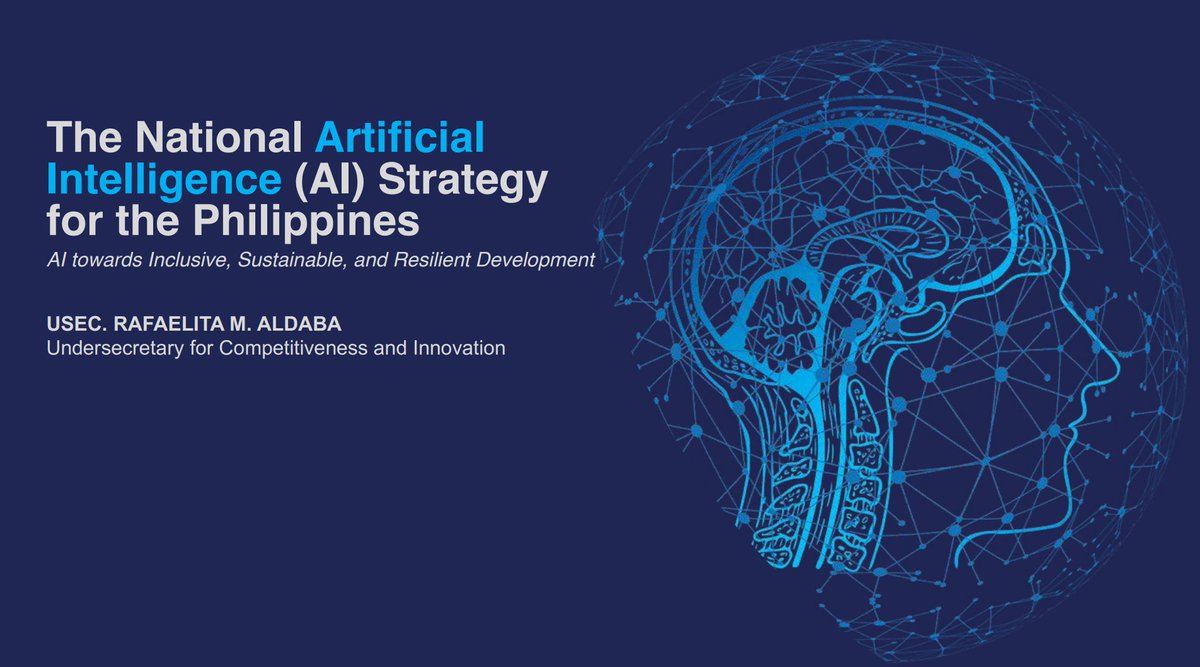 The National Artificial Intelligence (AI) Strategy for the Philippines

AI towards Inclusive, Sustainable, and Resilient Development

USEC. RAFAELITA M. ALDABA
Undersecretary for Competitiveness and Innovation